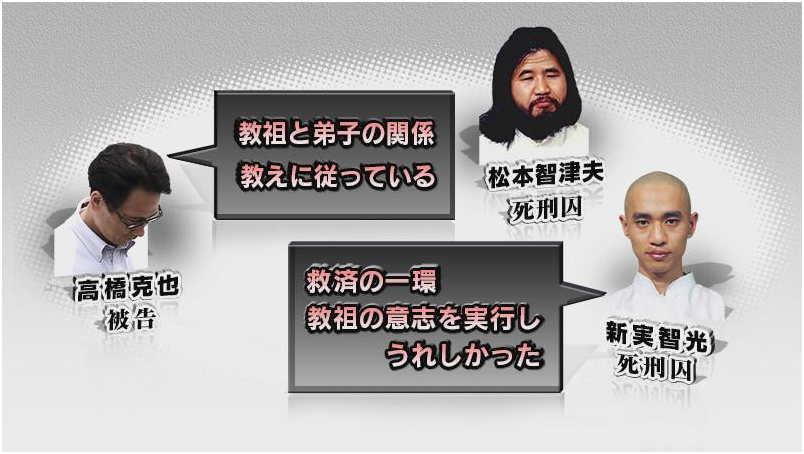 教祖と弟子の関係
教えに従っている

松本智津夫
死刑囚

高橋克也
被告

救済の一環
教祖の意志を実行し
うれしかった

新実智光
死刑囚